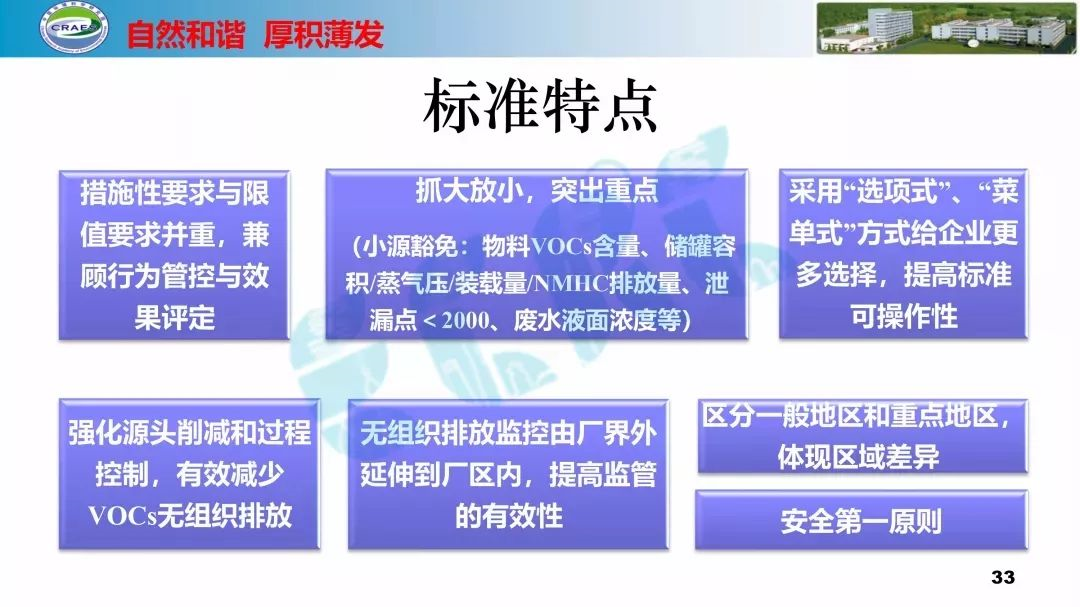 CRAES 自然和谐 厚积薄发

标准特点

措施性要求与限值要求并重，兼顾行为管控与效果评定

抓大放小，突出重点

（小源豁免：物料VOCs含量、储罐容积/蒸气压/装载量/NMHC排放量、泄漏点＜2000、废水液面浓度等）

采用“选项式”、“菜单式”方式给企业更多选择，提高标准可操作性

强化源头削减和过程控制，有效减少VOCs无组织排放

无组织排放监控由厂界外延伸到厂区内，提高监管的有效性

区分一般地区和重点地区，体现区域差异

安全第一原则

33